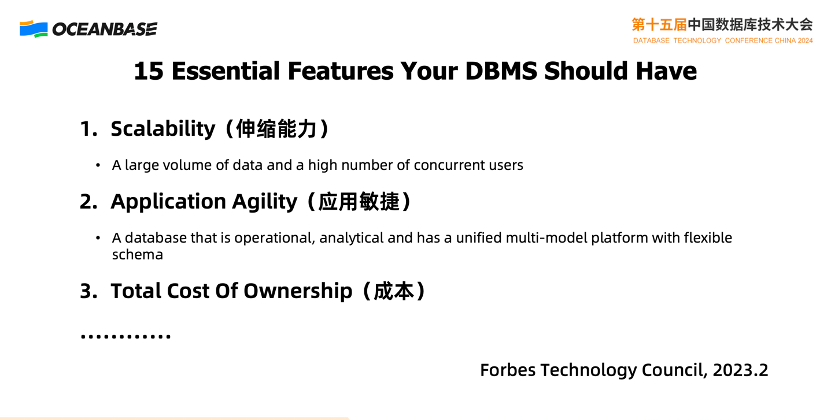 OCEANBASE

第十五届中国数据库技术大会
DATABASE TECHNOLOGY CONFERENCE CHINA 2024

15 Essential Features Your DBMS Should Have

1. Scalability（伸缩能力）

• A large volume of data and a high number of concurrent users

2. Application Agility（应用敏捷）

• A database that is operational, analytical and has a unified multi-model platform with flexible schema

3. Total Cost Of Ownership（成本）

............

Forbes Technology Council, 2023.2